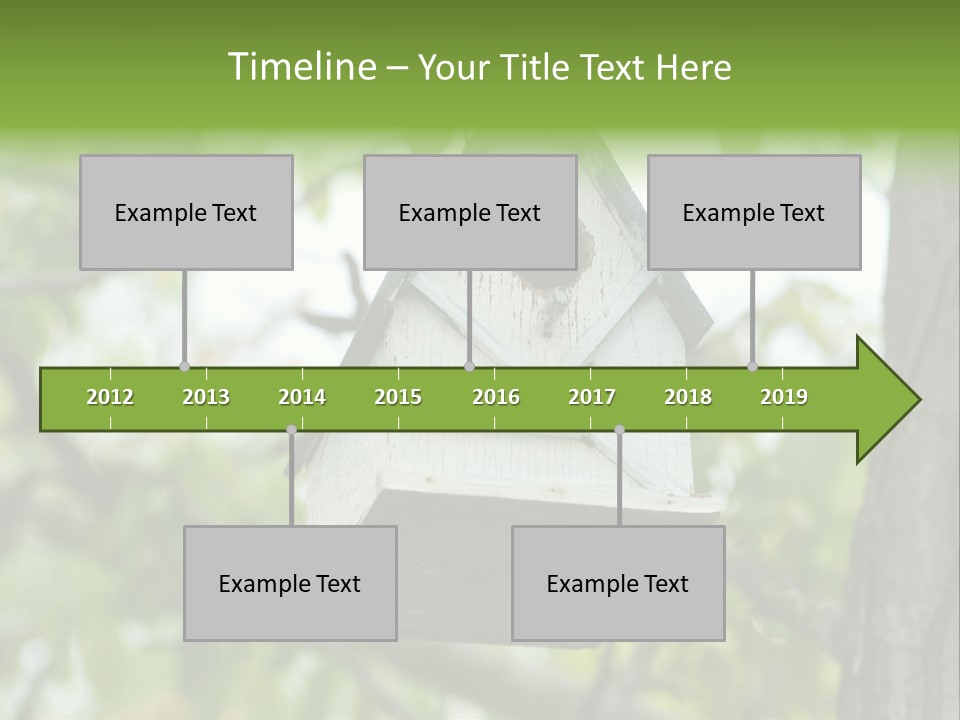 Timeline – Your Title Text Here

Example Text

Example Text

Example Text

2012 2013 2014 2015 2016 2017 2018 2019

Example Text

Example Text